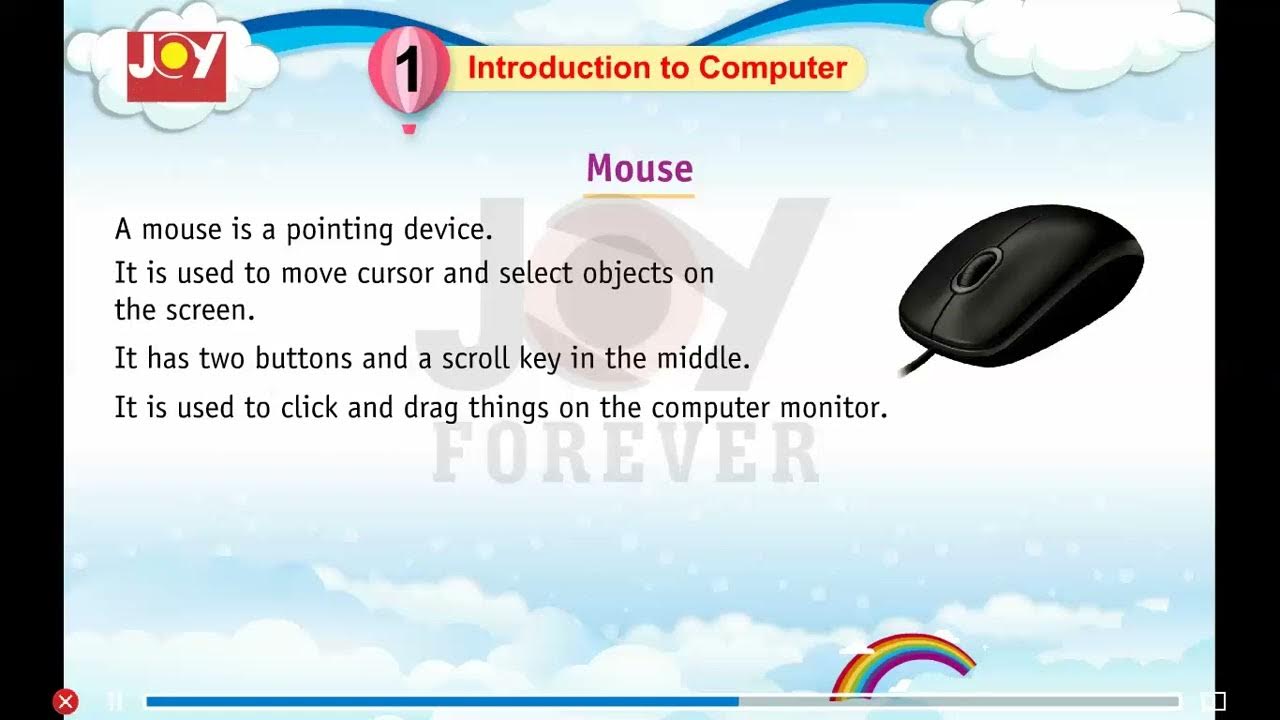 JOY

1 Introduction to Computer

Mouse

A mouse is a pointing device.

It is used to move cursor and select objects on the screen.

It has two buttons and a scroll key in the middle.

It is used to click and drag things on the computer monitor.

JOY FOREVER